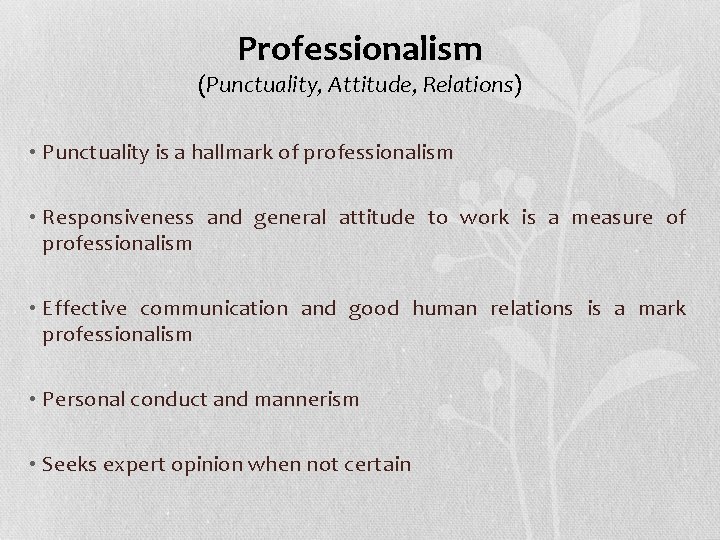 Professionalism
(Punctuality, Attitude, Relations)

• Punctuality is a hallmark of professionalism

• Responsiveness and general attitude to work is a measure of professionalism

• Effective communication and good human relations is a mark professionalism

• Personal conduct and mannerism

• Seeks expert opinion when not certain